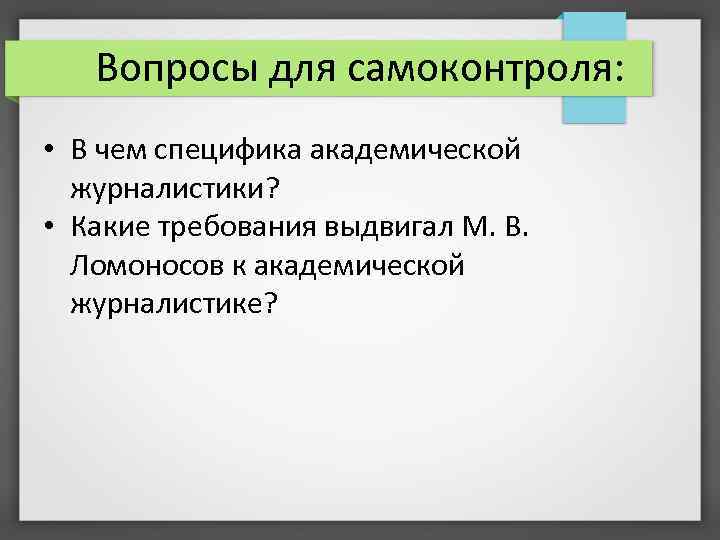 Вопросы для самоконтроля:

• В чем специфика академической журналистики?
• Какие требования выдвигал М. В. Ломоносов к академической журналистике?